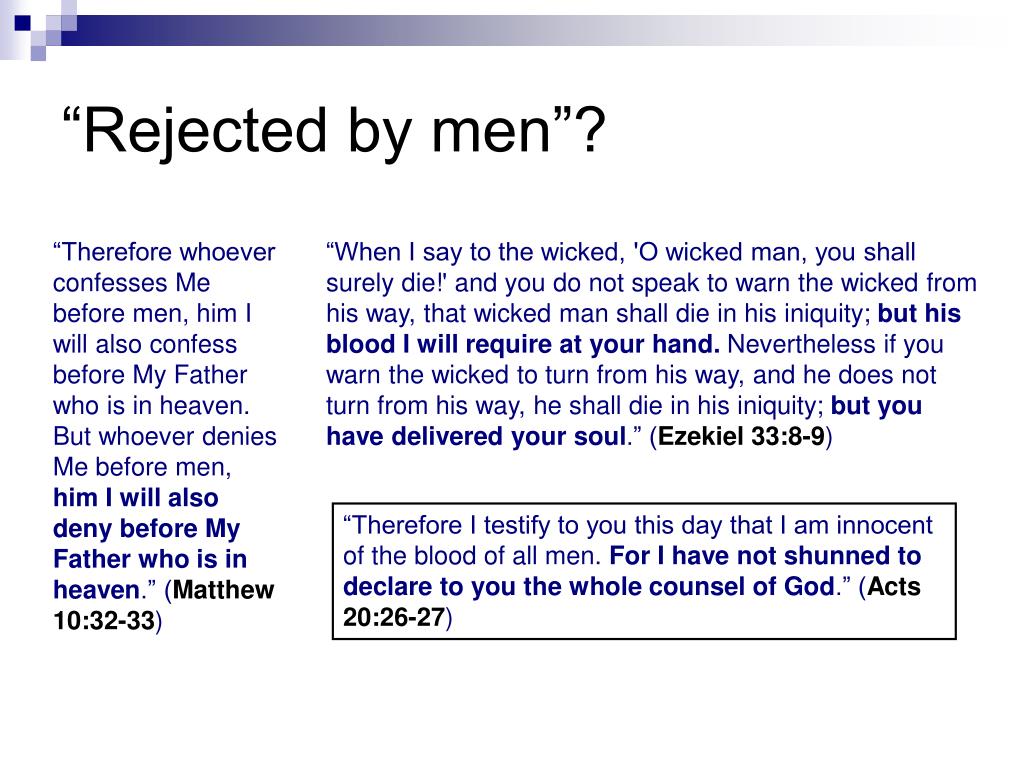 “Rejected by men”?

“Therefore whoever confesses Me before men, him I will also confess before My Father who is in heaven. But whoever denies Me before men, him I will also deny before My Father who is in heaven.” (Matthew 10:32-33)

“When I say to the wicked, 'O wicked man, you shall surely die!' and you do not speak to warn the wicked from his way, that wicked man shall die in his iniquity; but his blood I will require at your hand. Nevertheless if you warn the wicked to turn from his way, and he does not turn from his way, he shall die in his iniquity; but you have delivered your soul.” (Ezekiel 33:8-9)

“Therefore I testify to you this day that I am innocent of the blood of all men. For I have not shunned to declare to you the whole counsel of God.” (Acts 20:26-27)